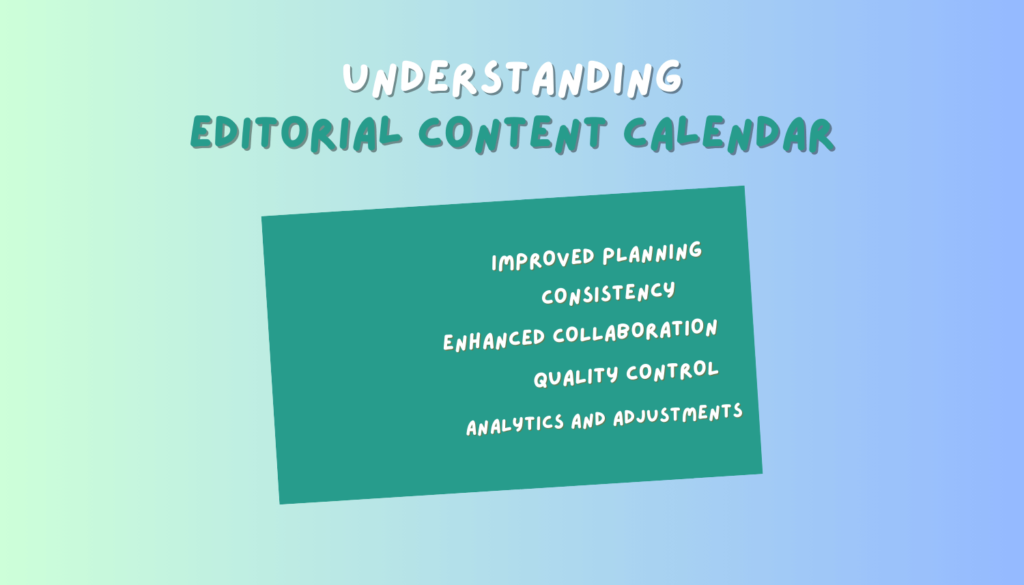 UNDERSTANDING
EDITORIAL CONTENT CALENDAR

IMPROVED PLANNING
CONSISTENCY
ENHANCED COLLABORATION
QUALITY CONTROL
ANALYTICS AND ADJUSTMENTS